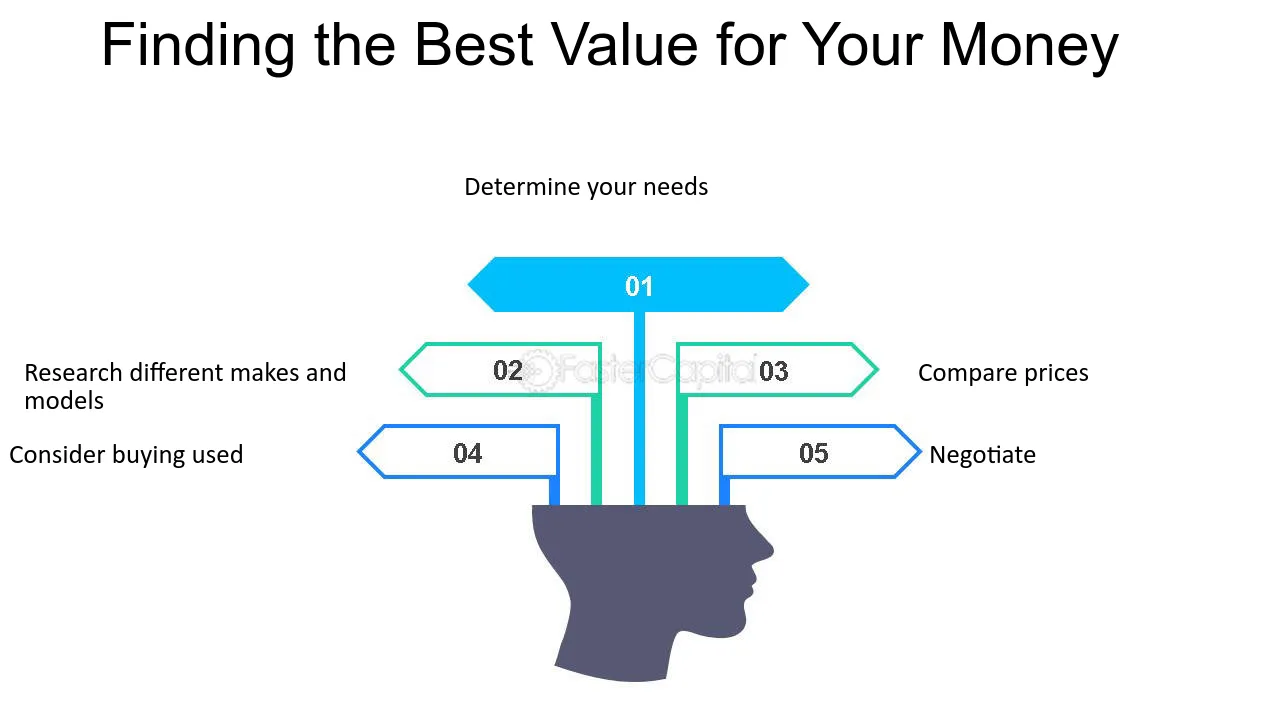 Finding the Best Value for Your Money

Determine your needs

01

Research different makes and models

02

FasterCapital

03

Compare prices

Consider buying used

04

05

Negotiate